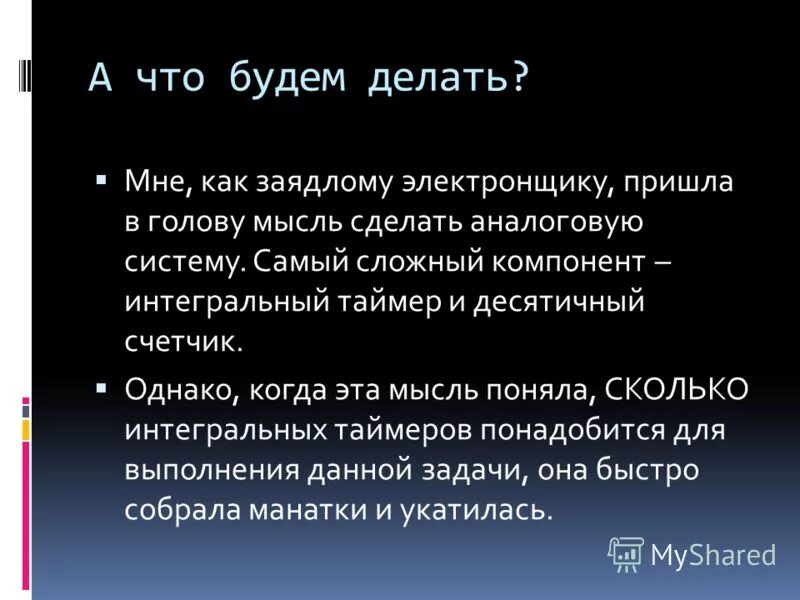 А что будем делать?

▪ Мне, как заядлому электронщику, пришла в голову мысль сделать аналоговую систему. Самый сложный компонент – интегральный таймер и десятичный счетчик.

▪ Однако, когда эта мысль поняла, СКОЛЬКО интегральных таймеров понадобится для выполнения данной задачи, она быстро собрала манатки и укатилась.

MyShared